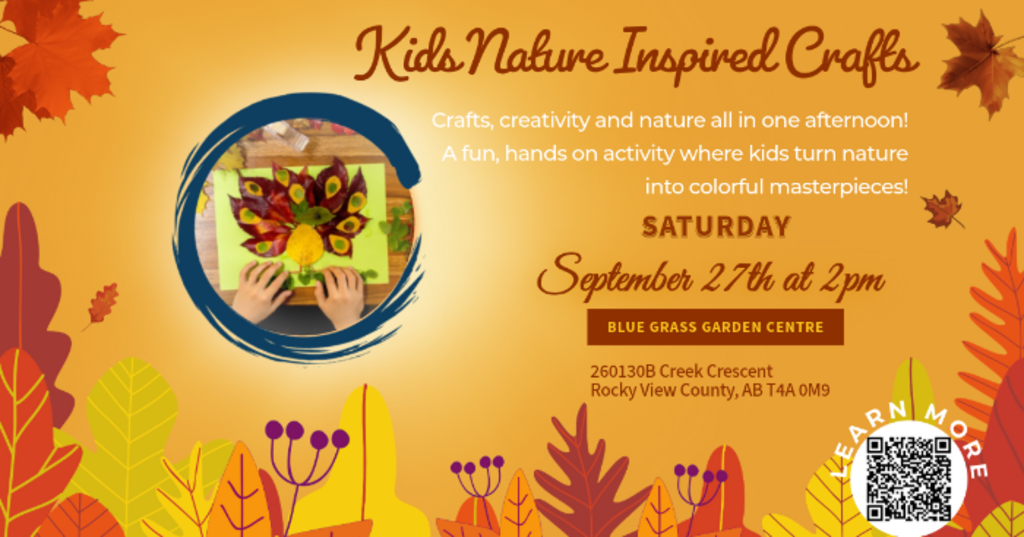 Kids Nature Inspired Crafts

Crafts, creativity and nature all in one afternoon! A fun, hands on activity where kids turn nature into colorful masterpieces!

SATURDAY

September 27th at 2pm

BLUE GRASS GARDEN CENTRE

260130B Creek Crescent
Rocky View County, AB T4A 0M9

LEARN MORE